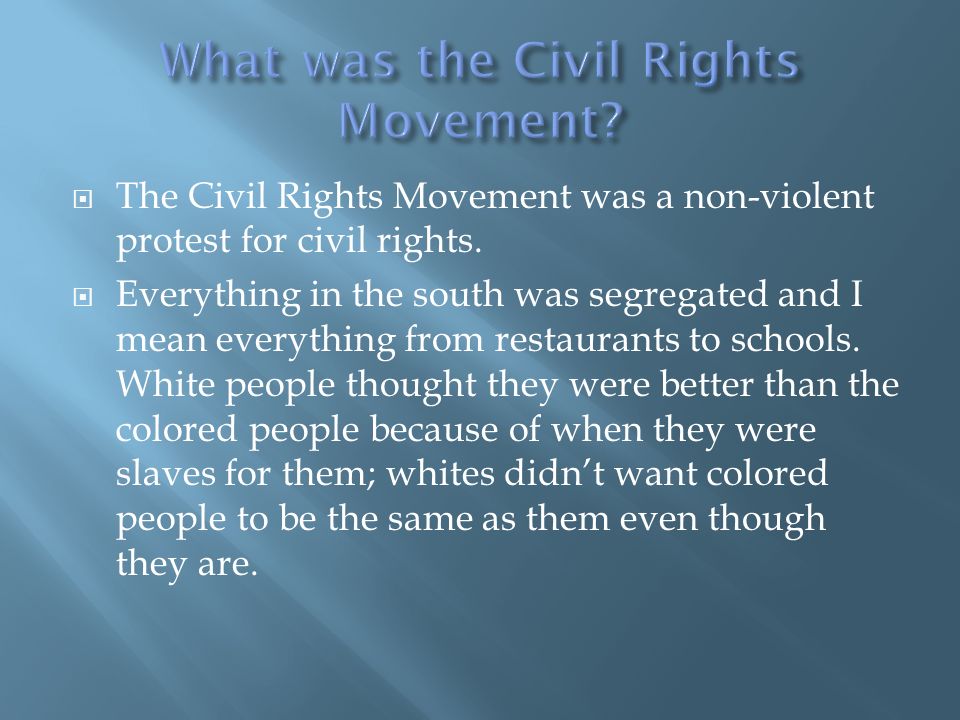 What was the Civil Rights Movement?

The Civil Rights Movement was a non-violent protest for civil rights.

Everything in the south was segregated and I mean everything from restaurants to schools. White people thought they were better than the colored people because of when they were slaves for them; whites didn't want colored people to be the same as them even though they are.